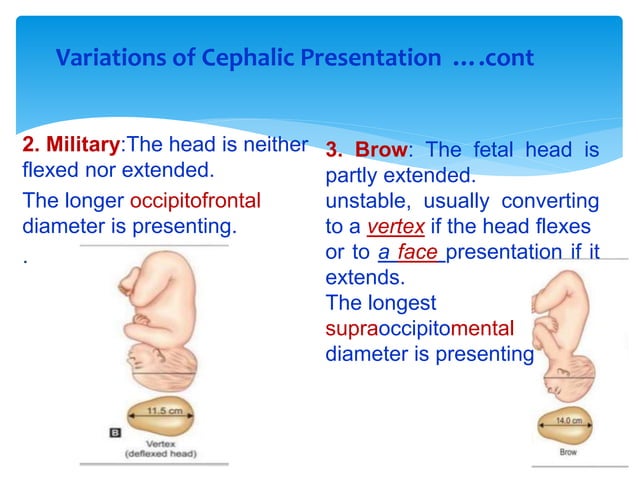 Variations of Cephalic Presentation ….cont

2. Military:The head is neither flexed nor extended.

The longer occipitofrontal diameter is presenting.

.

11.5 cm

B

Vertex (deflexed head)

3. Brow: The fetal head is partly extended.

unstable, usually converting to a vertex if the head flexes or to a face presentation if it extends.

The longest supraoccipitomental diameter is presenting

14.0 cm

Brow